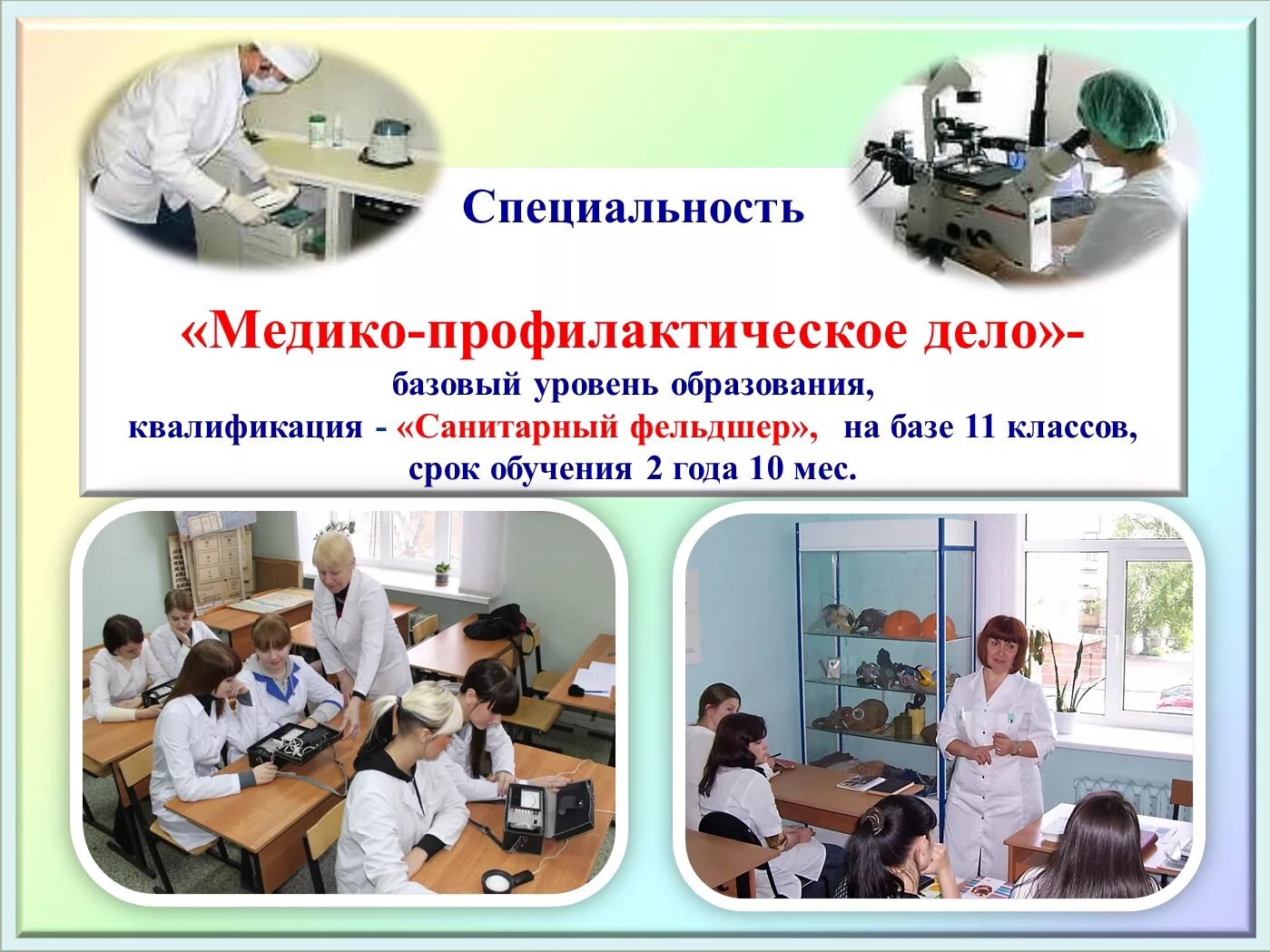 Специальность

«Медико-профилактическое дело»-
базовый уровень образования,
квалификация - «Санитарный фельдшер», на базе 11 классов,
срок обучения 2 года 10 мес.